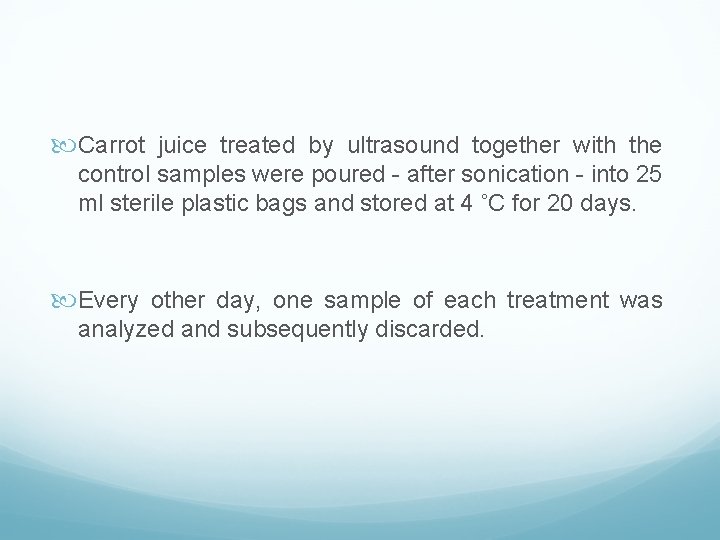 Carrot juice treated by ultrasound together with the control samples were poured - after sonication - into 25 ml sterile plastic bags and stored at 4 °C for 20 days.

Every other day, one sample of each treatment was analyzed and subsequently discarded.